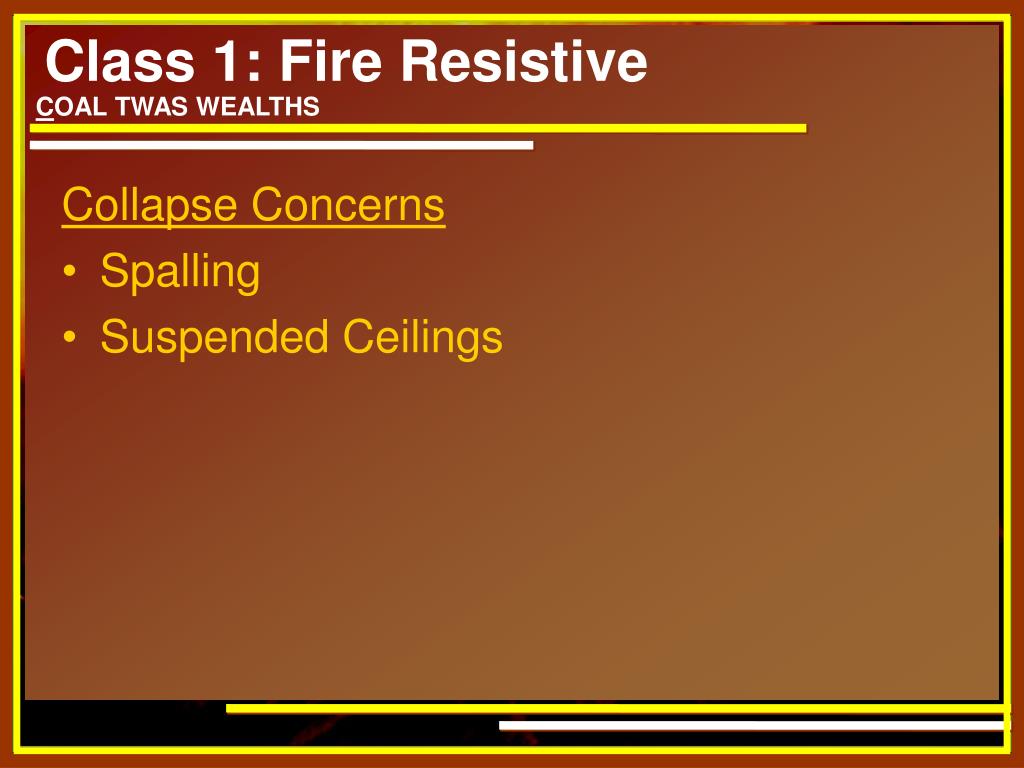 Class 1: Fire Resistive
COAL TWAS WEALTHS

Collapse Concerns
• Spalling
• Suspended Ceilings